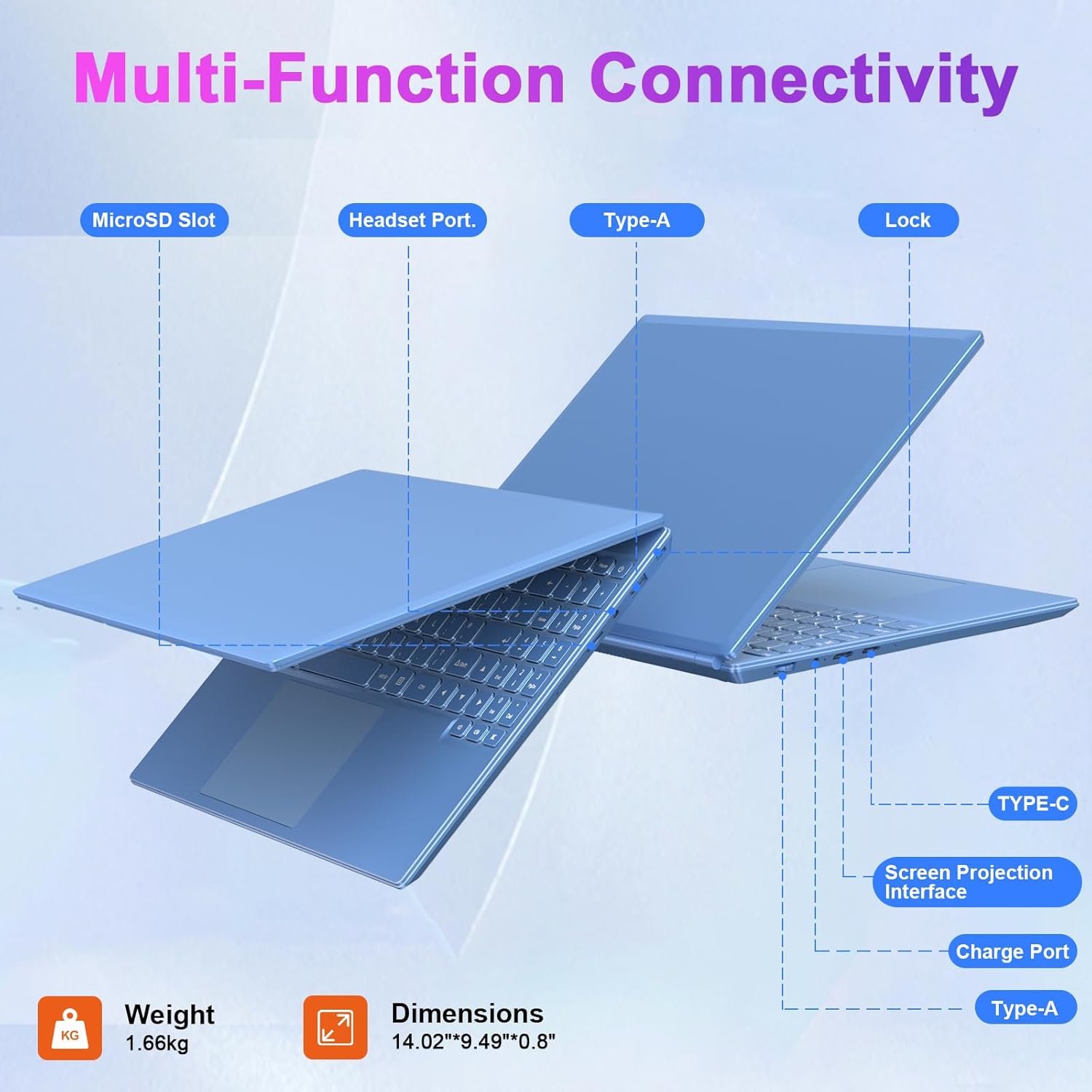 Multi-Function Connectivity

MicroSD Slot

Headset Port.

Type-A

Lock

TYPE-C

Screen Projection Interface

Charge Port

Type-A

KG

Weight
1.66kg

Dimensions
14.02"*9.49"*0.8"